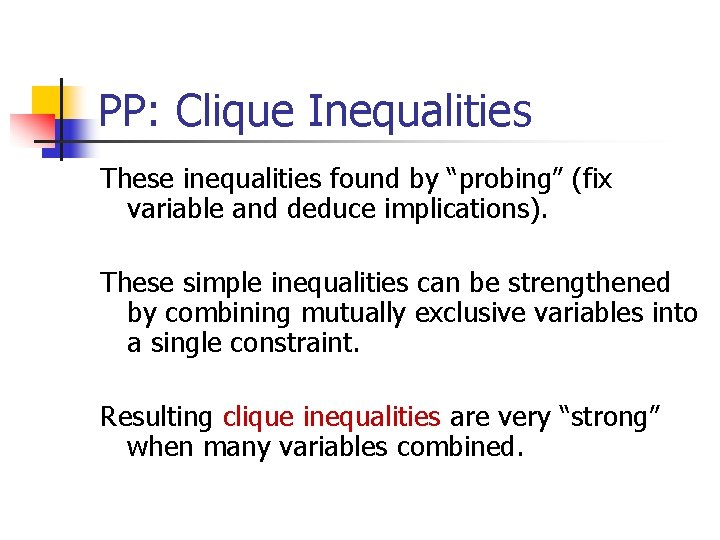 PP: Clique Inequalities

These inequalities found by “probing” (fix variable and deduce implications).

These simple inequalities can be strengthened by combining mutually exclusive variables into a single constraint.

Resulting clique inequalities are very “strong” when many variables combined.